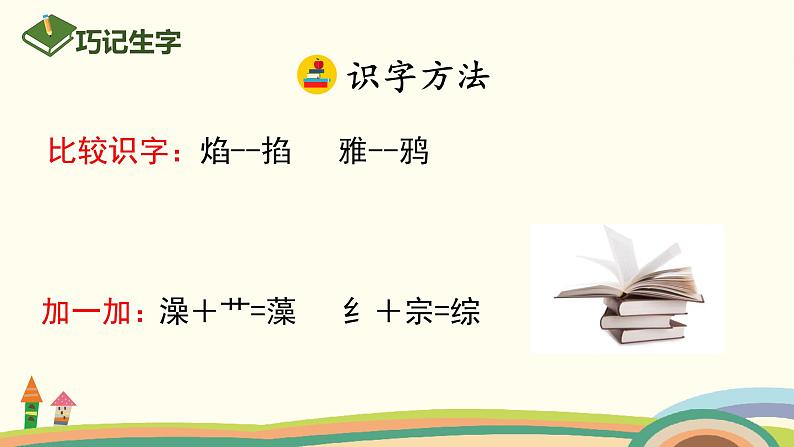 巧记生字

识字方法

比较识字：焰--掐　雅--鸦

加一加：澡＋艹=藻　纟＋宗=综